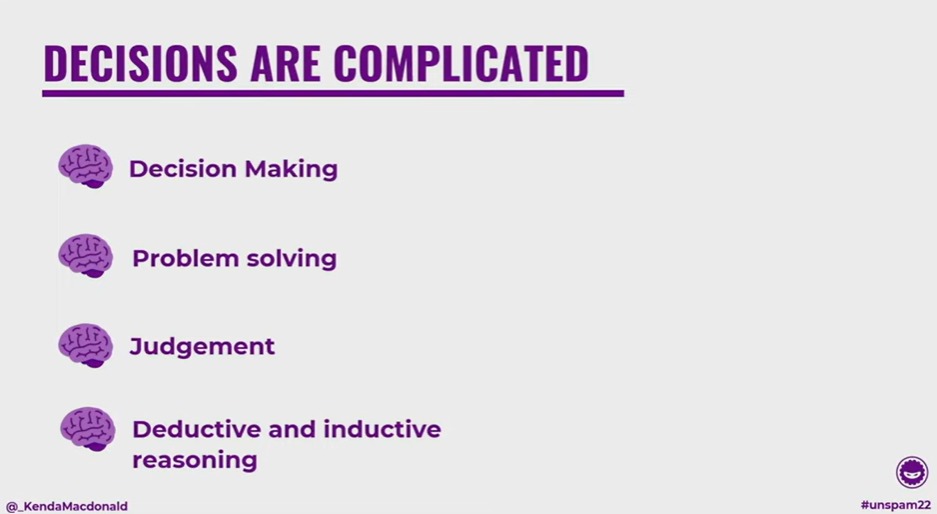 DECISIONS ARE COMPLICATED

Decision Making

Problem solving

Judgement

Deductive and inductive reasoning

@_KendaMacdonald

#unspam22